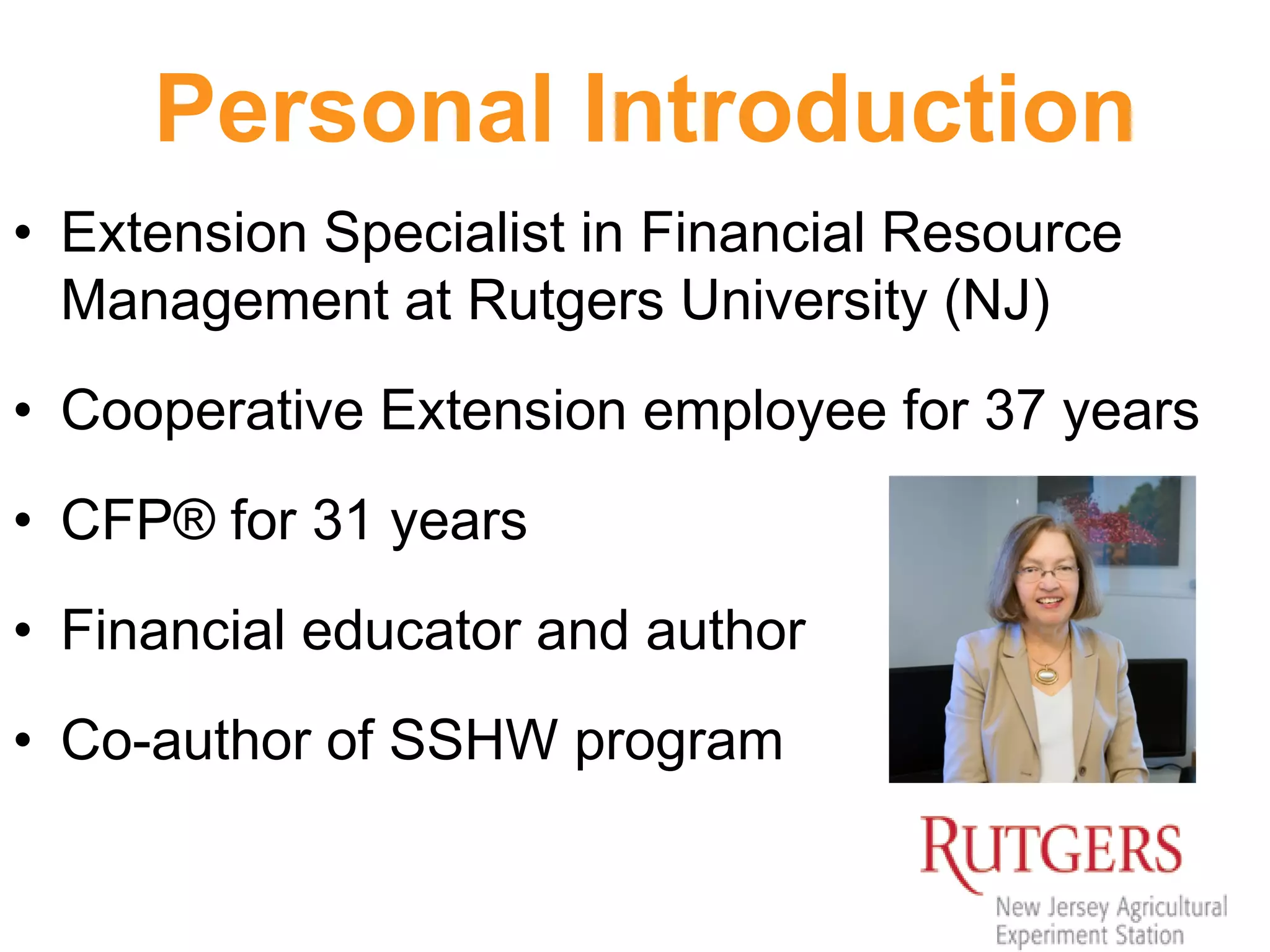 Personal Introduction

• Extension Specialist in Financial Resource Management at Rutgers University (NJ)

• Cooperative Extension employee for 37 years

• CFP® for 31 years

• Financial educator and author

• Co-author of SSHW program

RUTGERS
New Jersey Agricultural Experiment Station